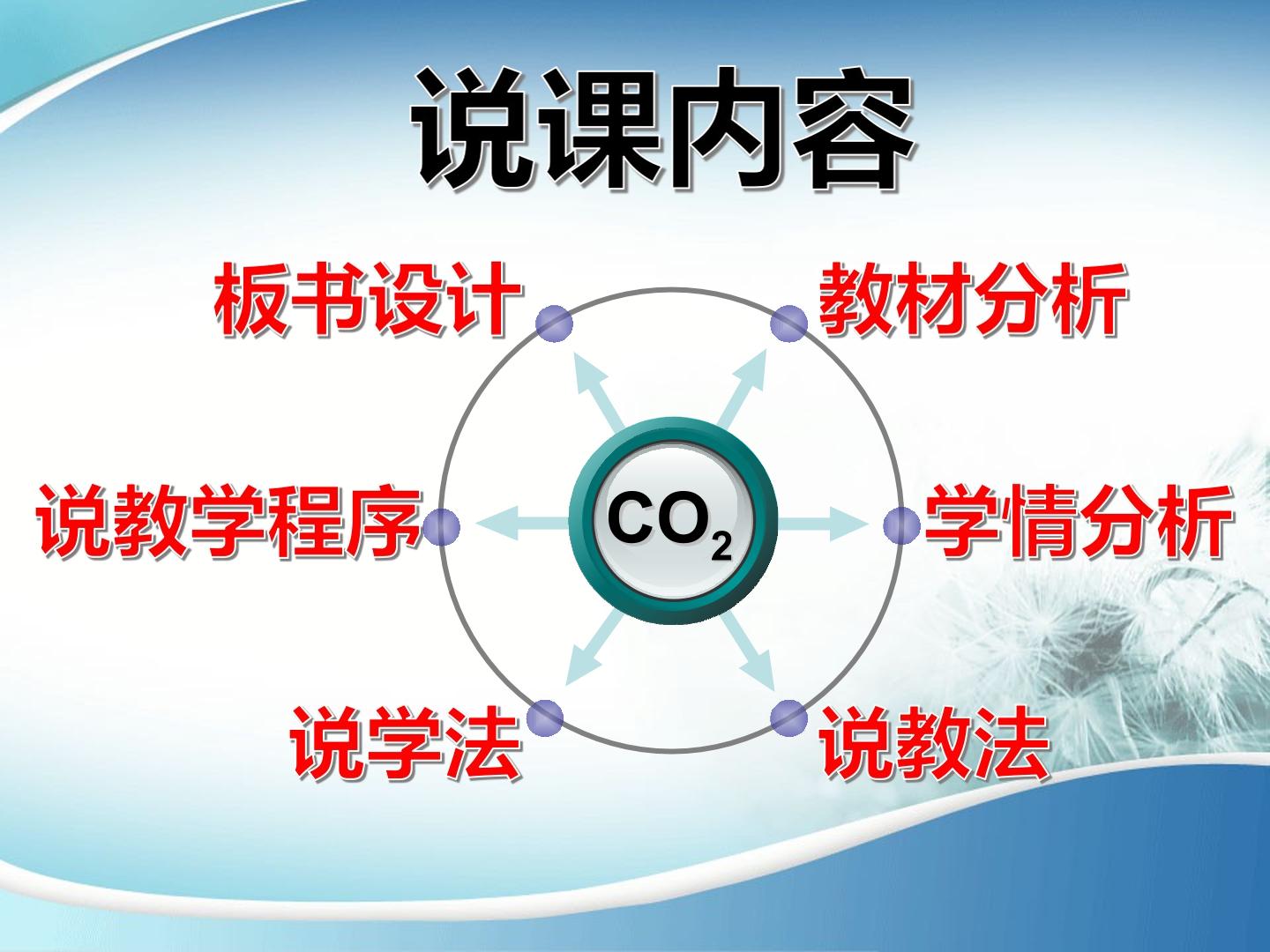 说课内容

板书设计

教材分析

说教学程序

$CO_2$

学情分析

说学法

说教法